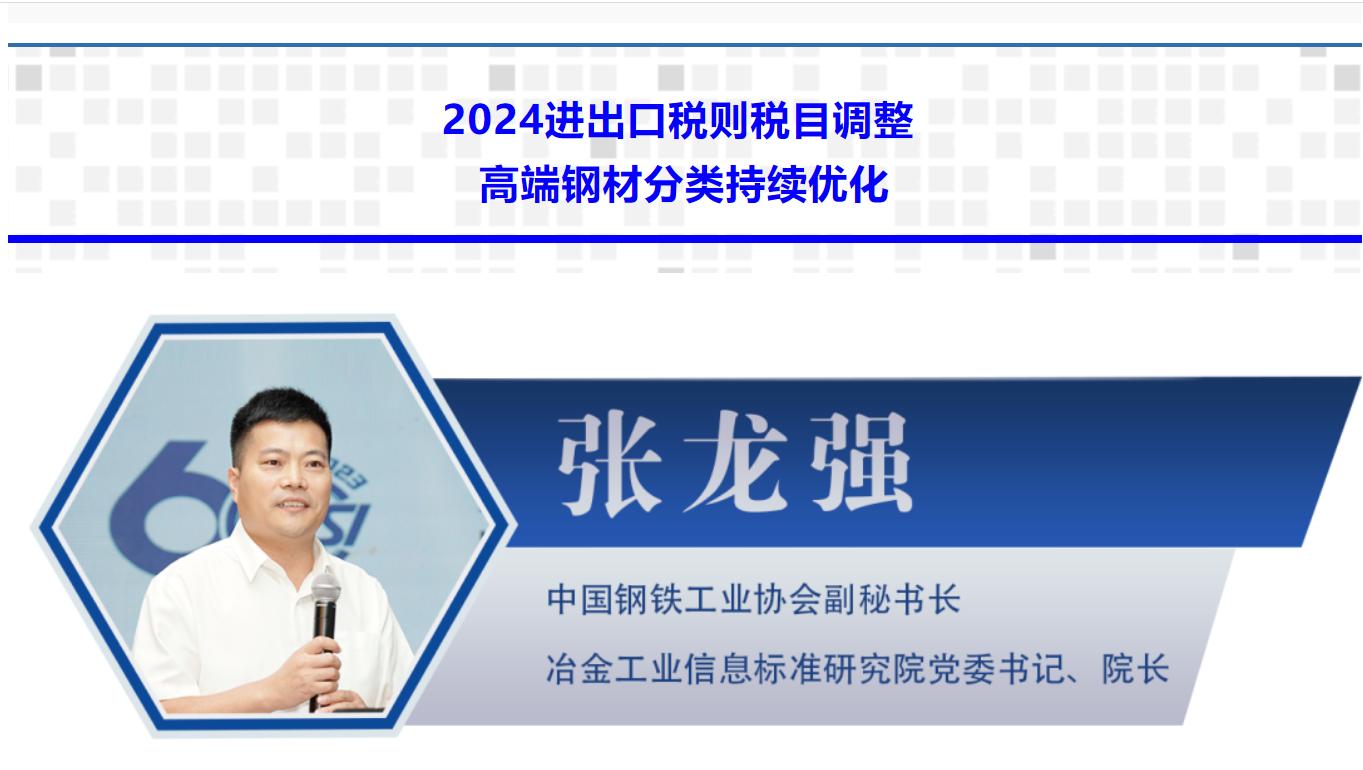 2024进出口税则税目调整
高端钢材分类持续优化

张龙强

中国钢铁工业协会副秘书长

冶金工业信息标准研究院党委书记、院长